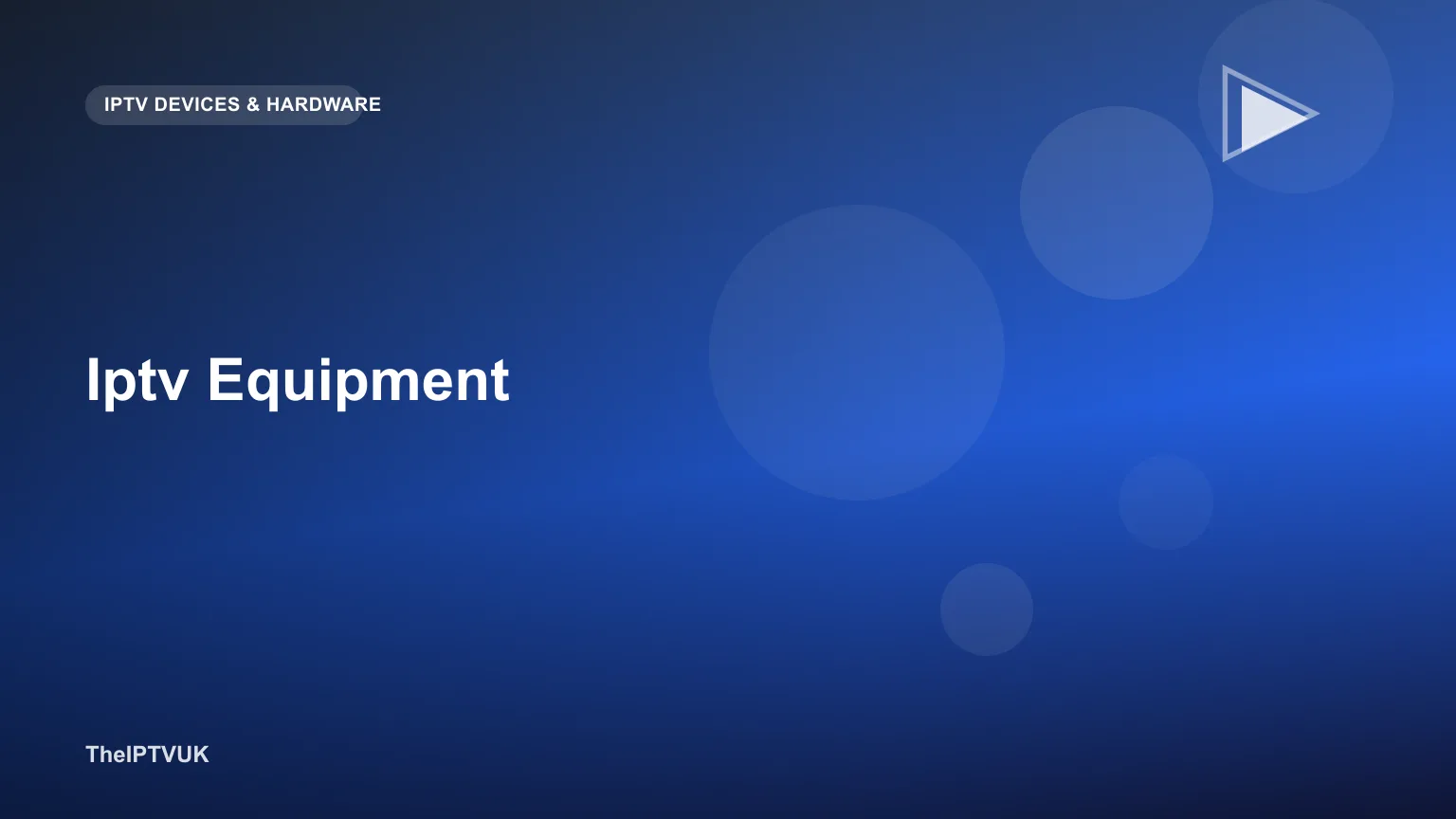 IPTV DEVICES & HARDWARE

Iptv Equipment

TheIPTVUK